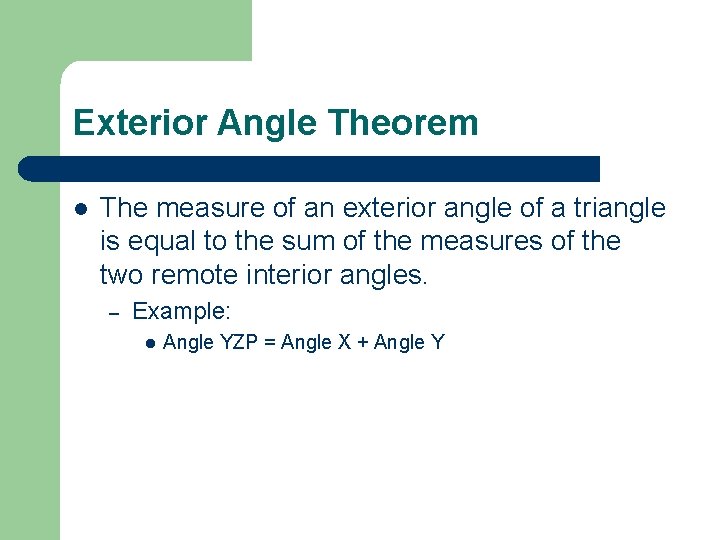 Exterior Angle Theorem

- The measure of an exterior angle of a triangle is equal to the sum of the measures of the two remote interior angles.
  – Example:
    - Angle YZP = Angle X + Angle Y